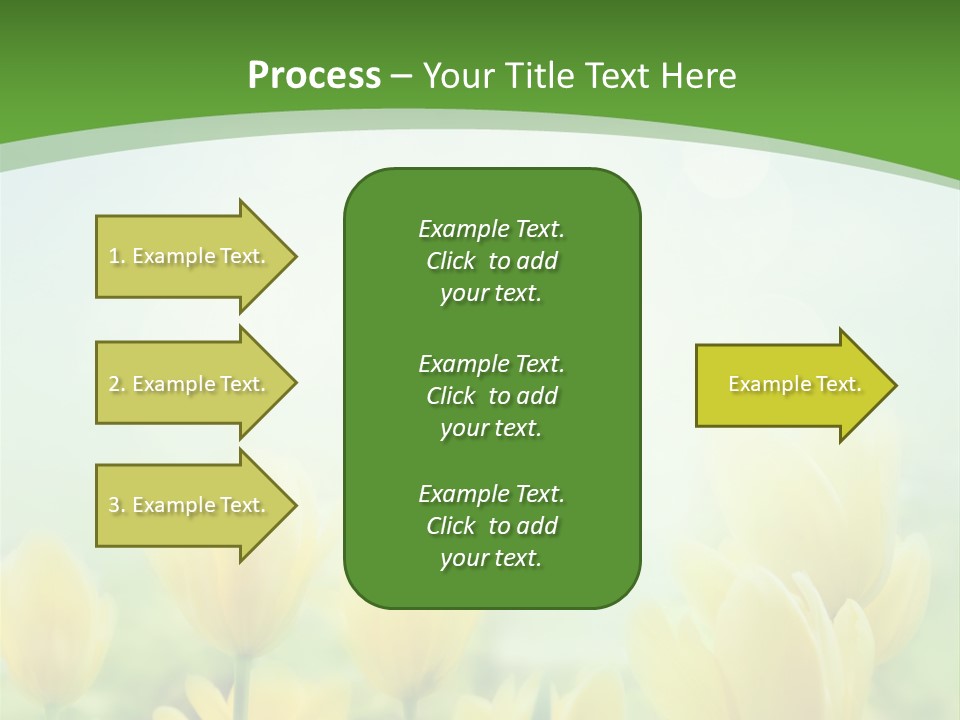 Process – Your Title Text Here

1. Example Text.

2. Example Text.

3. Example Text.

Example Text.
Click to add
your text.

Example Text.
Click to add
your text.

Example Text.
Click to add
your text.

Example Text.